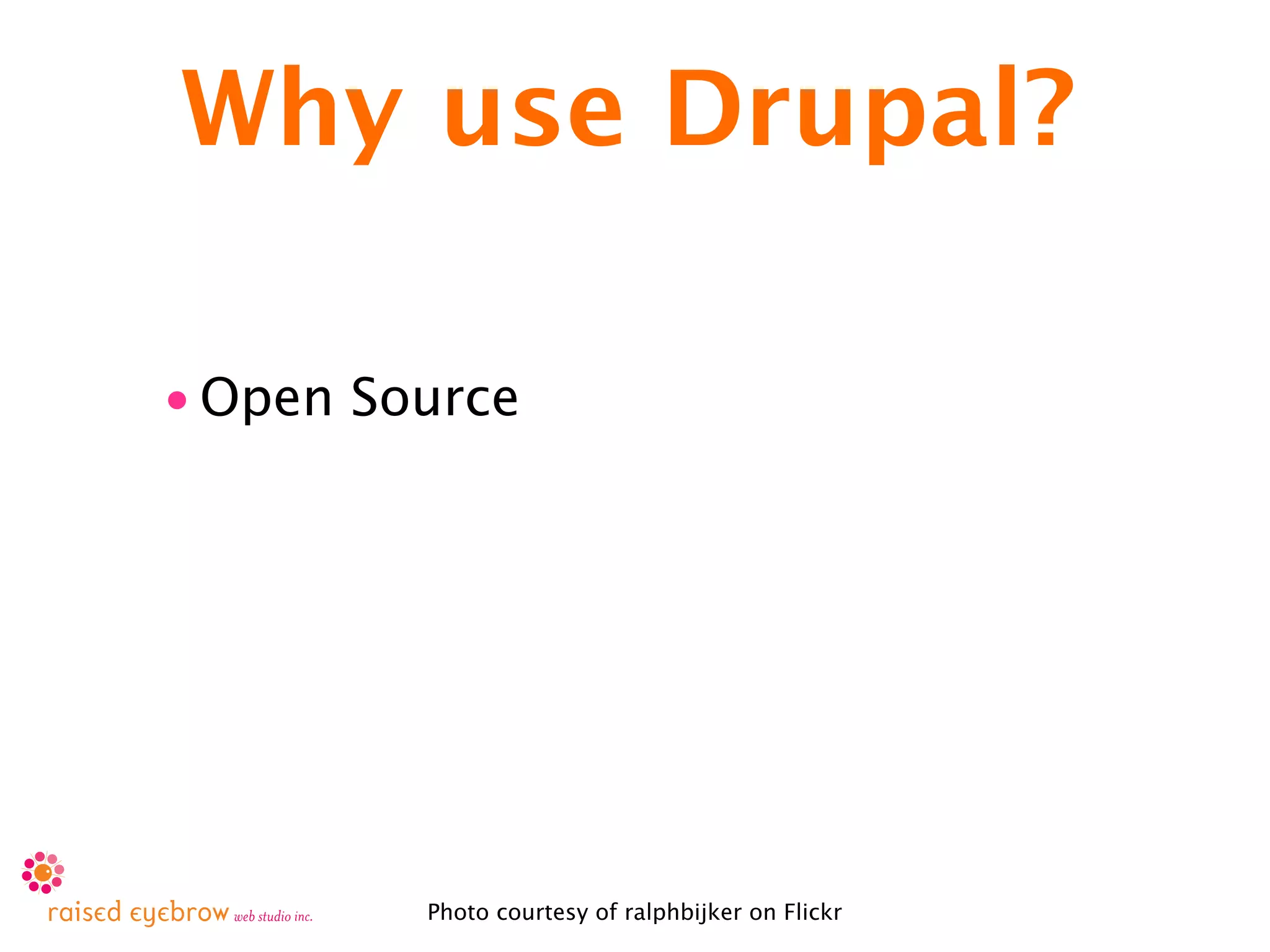 Why use Drupal?

• Open Source

raised eyebrow web studio inc.

Photo courtesy of ralphbijker on Flickr